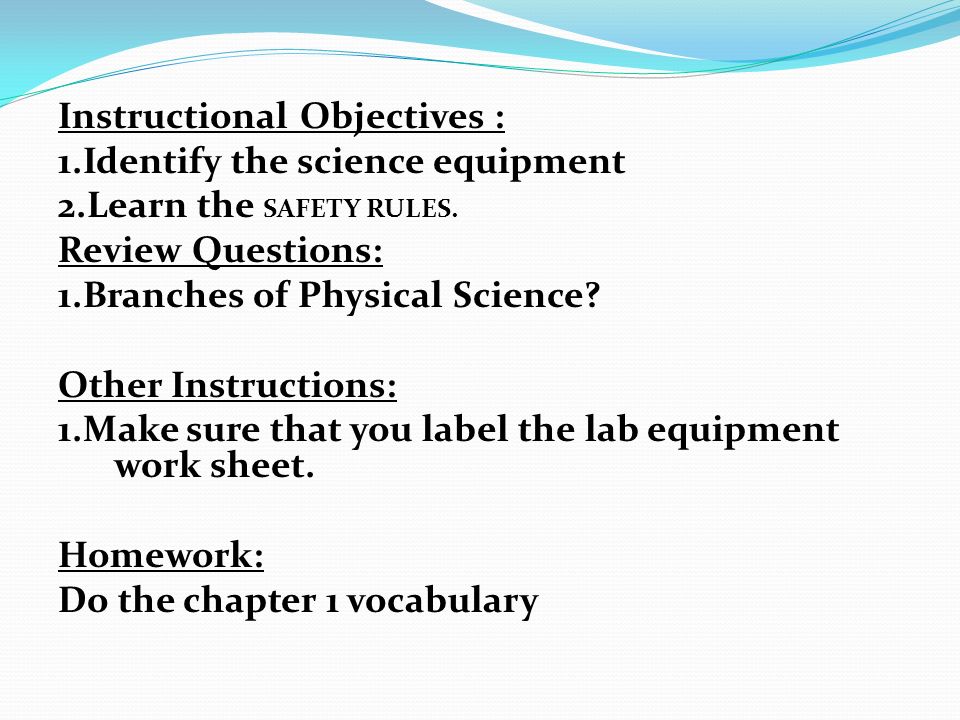 Instructional Objectives :
1.Identify the science equipment
2.Learn the SAFETY RULES.
Review Questions:
1.Branches of Physical Science?

Other Instructions:
1.Make sure that you label the lab equipment work sheet.

Homework:
Do the chapter 1 vocabulary